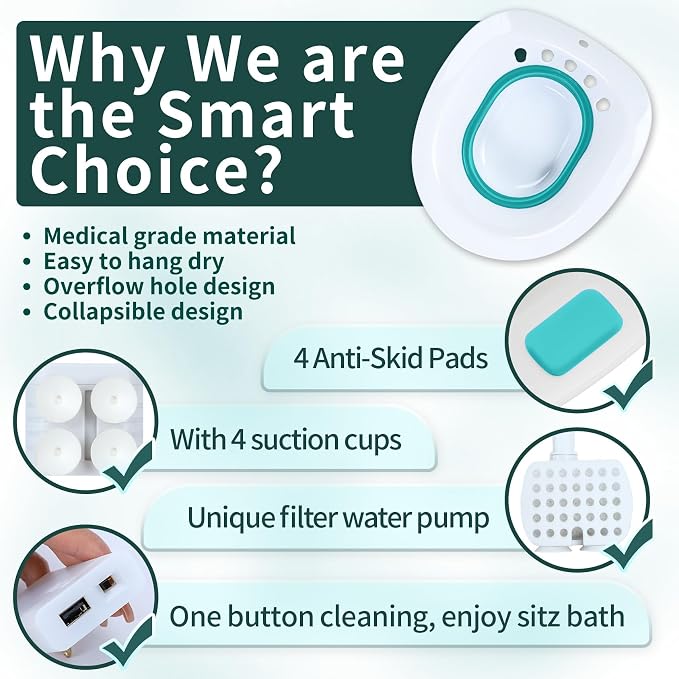 Why We are the Smart Choice?

• Medical grade material
• Easy to hang dry
• Overflow hole design
• Collapsible design

4 Anti-Skid Pads

With 4 suction cups

Unique filter water pump

One button cleaning, enjoy sitz bath